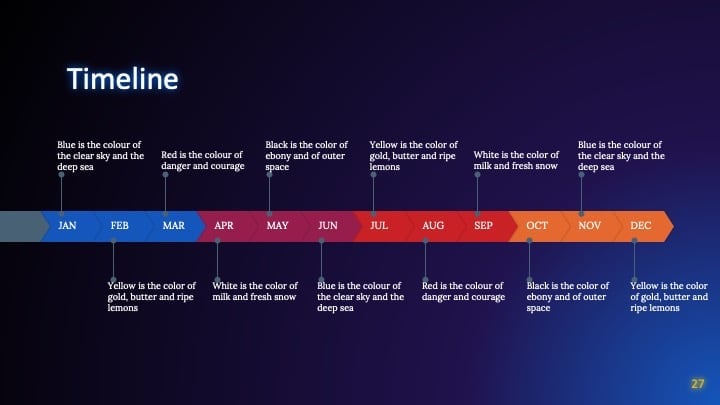 Timeline

Blue is the colour of the clear sky and the deep sea

Red is the colour of danger and courage

Black is the color of ebony and of outer space

Yellow is the color of gold, butter and ripe lemons

White is the color of milk and fresh snow

Blue is the colour of the clear sky and the deep sea

JAN FEB MAR APR MAY JUN JUL AUG SEP OCT NOV DEC

Yellow is the color of gold, butter and ripe lemons

White is the color of milk and fresh snow

Blue is the colour of the clear sky and the deep sea

Red is the colour of danger and courage

Black is the color of ebony and of outer space

Yellow is the color of gold, butter and ripe lemons

27